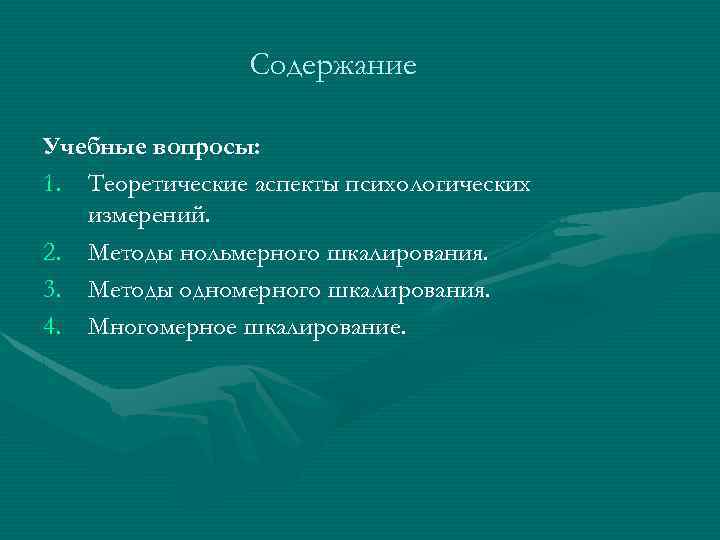 Содержание

Учебные вопросы:

1. Теоретические аспекты психологических измерений.
2. Методы нольмерного шкалирования.
3. Методы одномерного шкалирования.
4. Многомерное шкалирование.